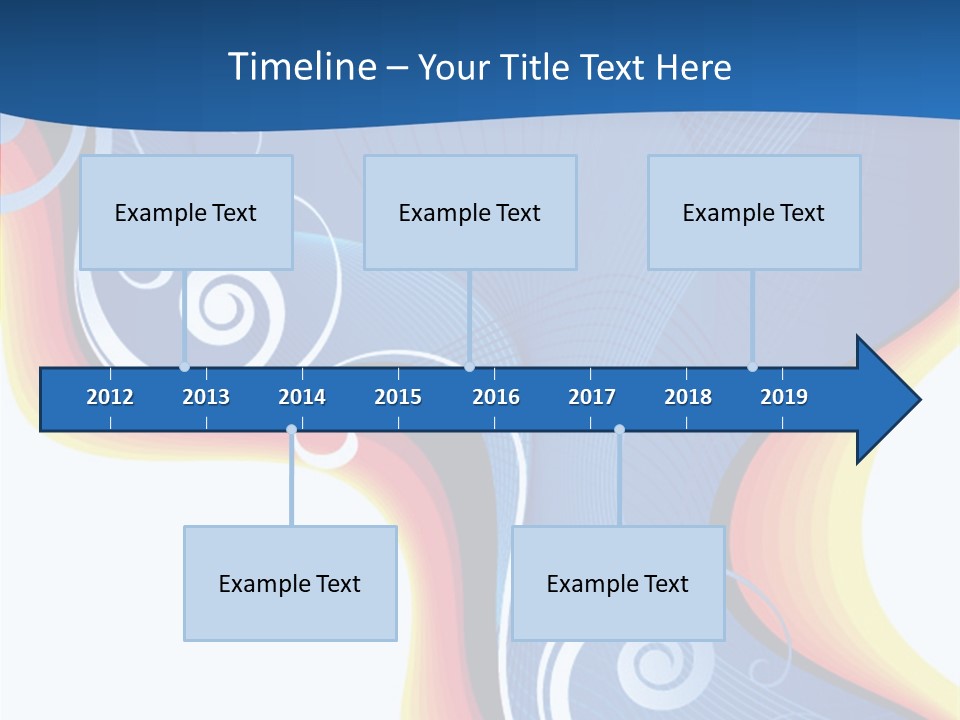 Timeline – Your Title Text Here

Example Text

Example Text

Example Text

2012 2013 2014 2015 2016 2017 2018 2019

Example Text

Example Text